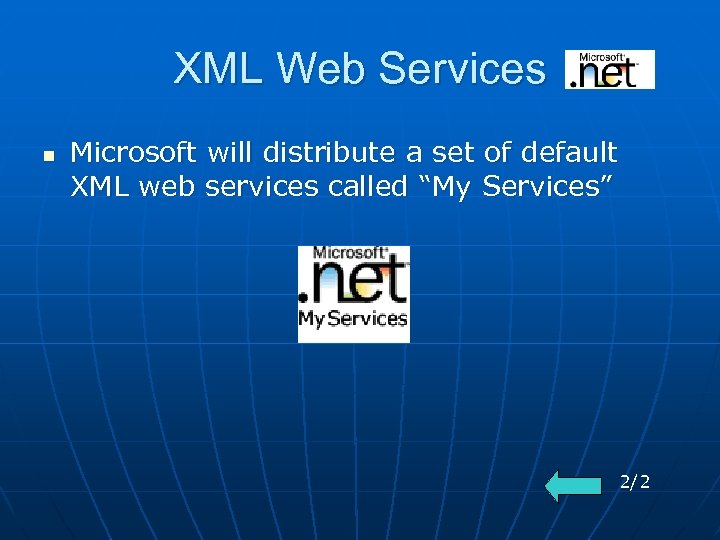 XML Web Services

Microsoft .net

Microsoft will distribute a set of default XML web services called “My Services”

Microsoft .net My Services

2/2